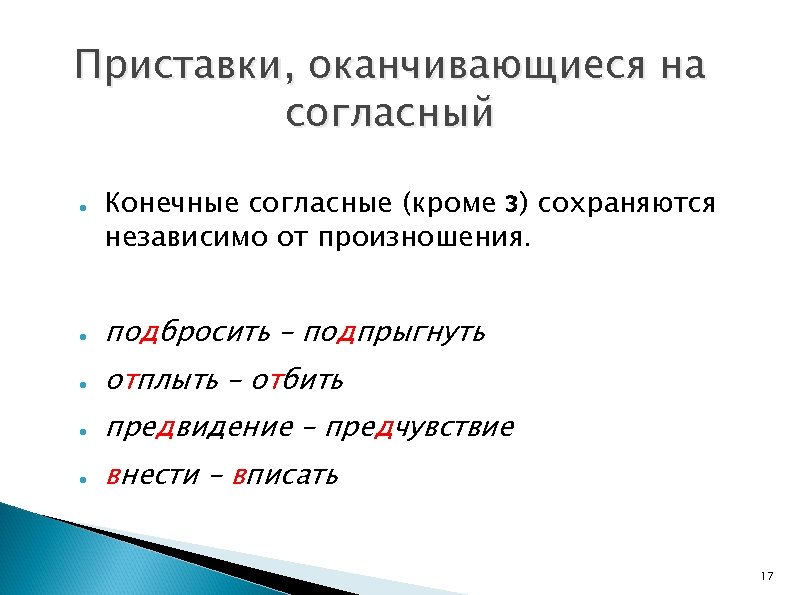 Приставки, оканчивающиеся на согласный

Конечные согласные (кроме з) сохраняются независимо от произношения.

подбросить – подпрыгнуть

отплыть – отбить

предвидение – предчувствие

внести – вписать

17